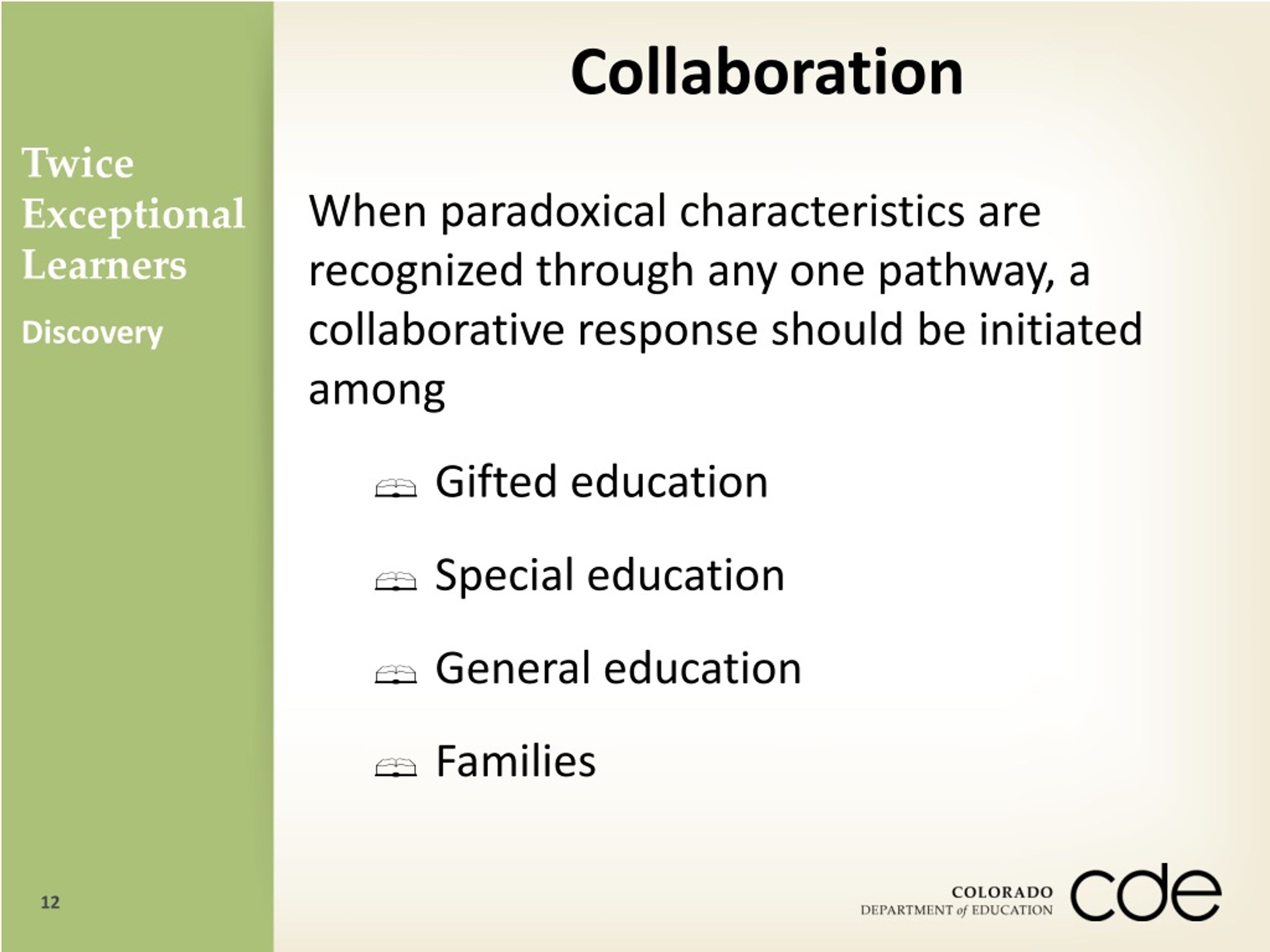 Twice Exceptional Learners

Discovery

Collaboration

When paradoxical characteristics are recognized through any one pathway, a collaborative response should be initiated among

Gifted education

Special education

General education

Families

12

COLORADO
DEPARTMENT of EDUCATION
cde